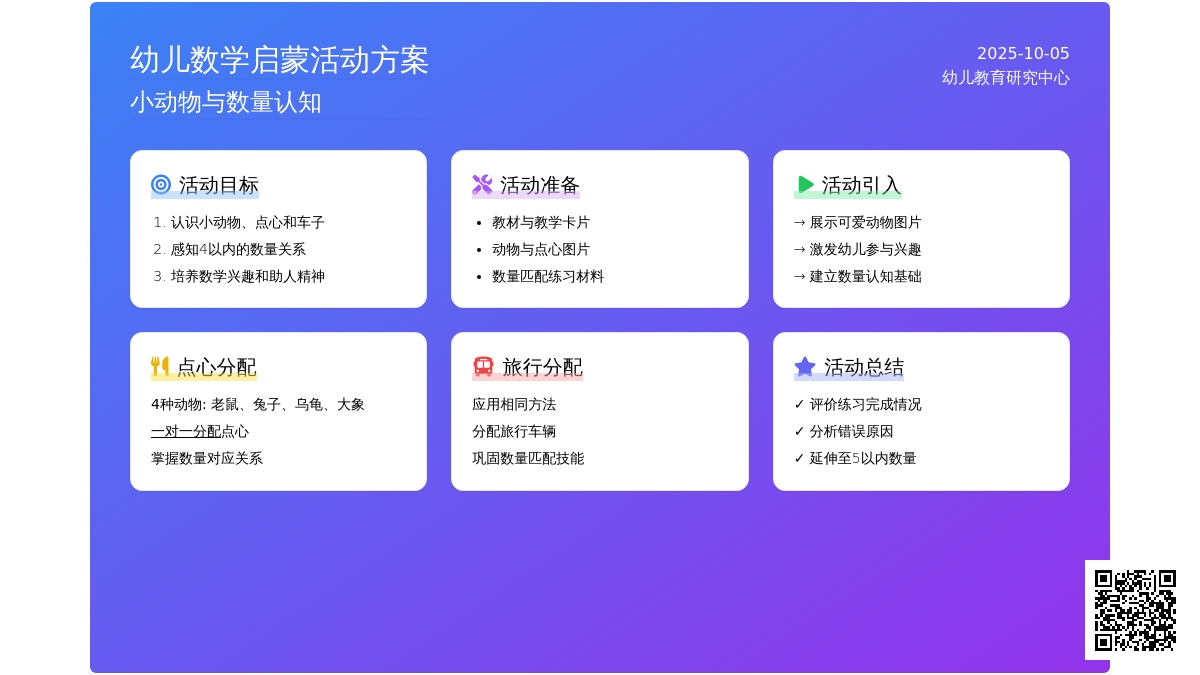 幼儿数学启蒙活动方案
小动物与数量认知

2025-10-05
幼儿教育研究中心

活动目标
1. 认识小动物、点心和车子
2. 感知4以内的数量关系
3. 培养数学兴趣和助人精神

活动准备
• 教材与教学卡片
• 动物与点心图片
• 数量匹配练习材料

活动引入
→ 展示可爱动物图片
→ 激发幼儿参与兴趣
→ 建立数量认知基础

点心分配
4种动物: 老鼠、兔子、乌龟、大象
一对一分配点心
掌握数量对应关系

旅行分配
应用相同方法
分配旅行车辆
巩固数量匹配技能

活动总结
✓ 评价练习完成情况
✓ 分析错误原因
✓ 延伸至5以内数量